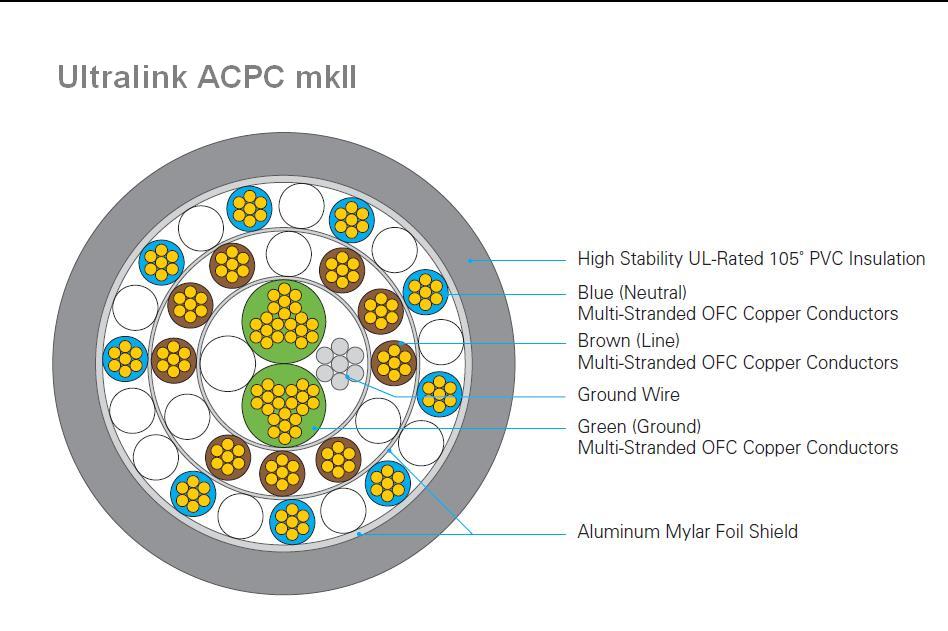 Ultralink ACPC mkII

High Stability UL-Rated 105° PVC Insulation

Blue (Neutral)
Multi-Stranded OFC Copper Conductors

Brown (Line)
Multi-Stranded OFC Copper Conductors

Ground Wire

Green (Ground)
Multi-Stranded OFC Copper Conductors

Aluminum Mylar Foil Shield